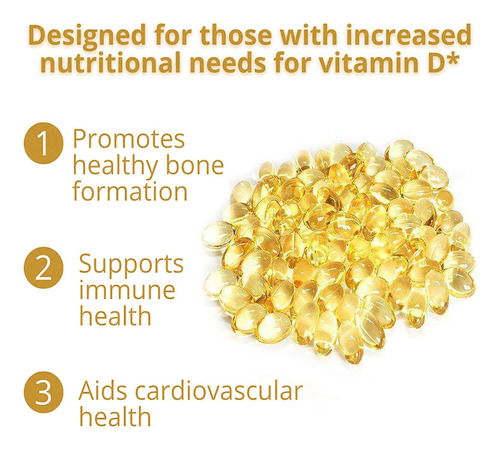 Designed for those with increased nutritional needs for vitamin D*

1 Promotes healthy bone formation

2 Supports immune health

3 Aids cardiovascular health